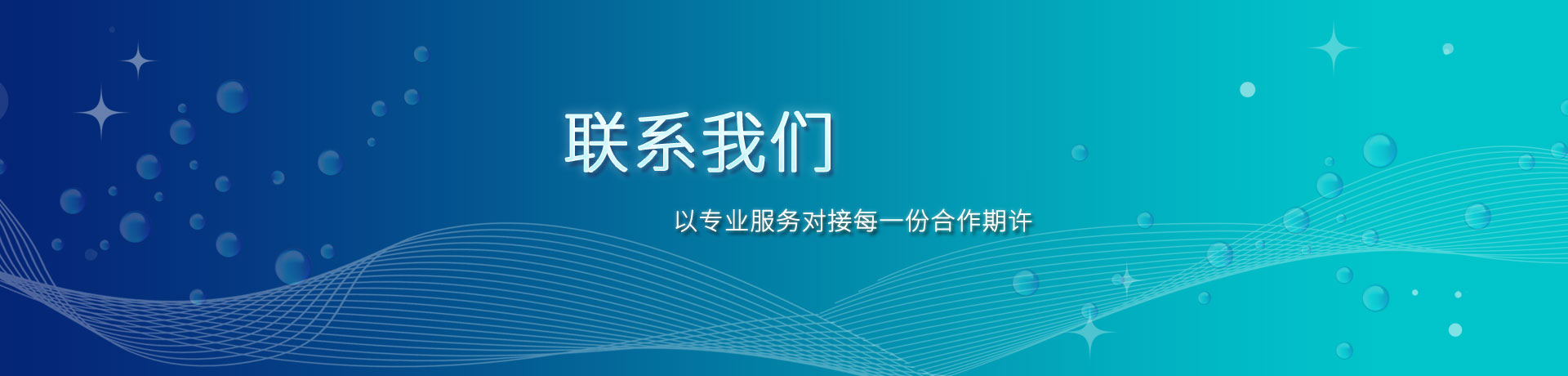 联系我们

以专业服务对接每一份合作期许